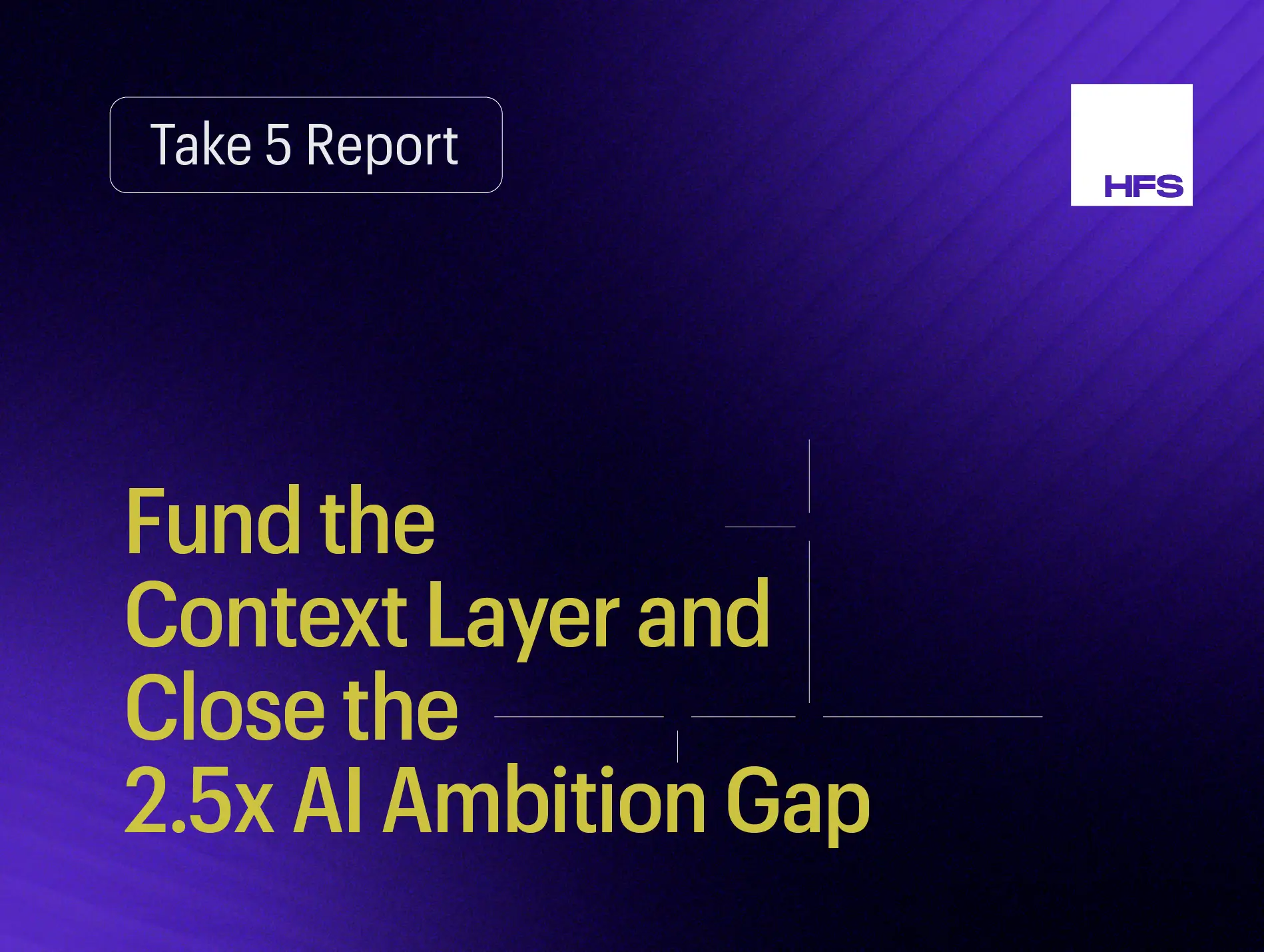 Take 5 Report

HFS

Fund the Context Layer and Close the 2.5x AI Ambition Gap